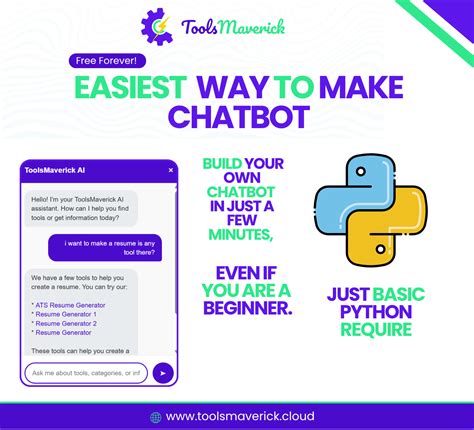 ToolsMaverick

Free Forever!

EASIEST WAY TO MAKE CHATBOT

ToolsMaverick AI ×

Hello! I'm your ToolsMaverick AI assistant. How can I help you find tools or get information today?

i want to make a resume is any tool there?

We have a few tools to help you create a resume. You can try our:

* ATS Resume Generator
* Resume Generator 1
* Resume Generator 2
* Resume Generator

These tools can help you create a

Ask me about tools, categories, or inf

BUILD YOUR OWN CHATBOT IN JUST A FEW MINUTES,

EVEN IF YOU ARE A BEGINNER.

JUST BASIC PYTHON REQUIRE

www.toolsmaverick.cloud